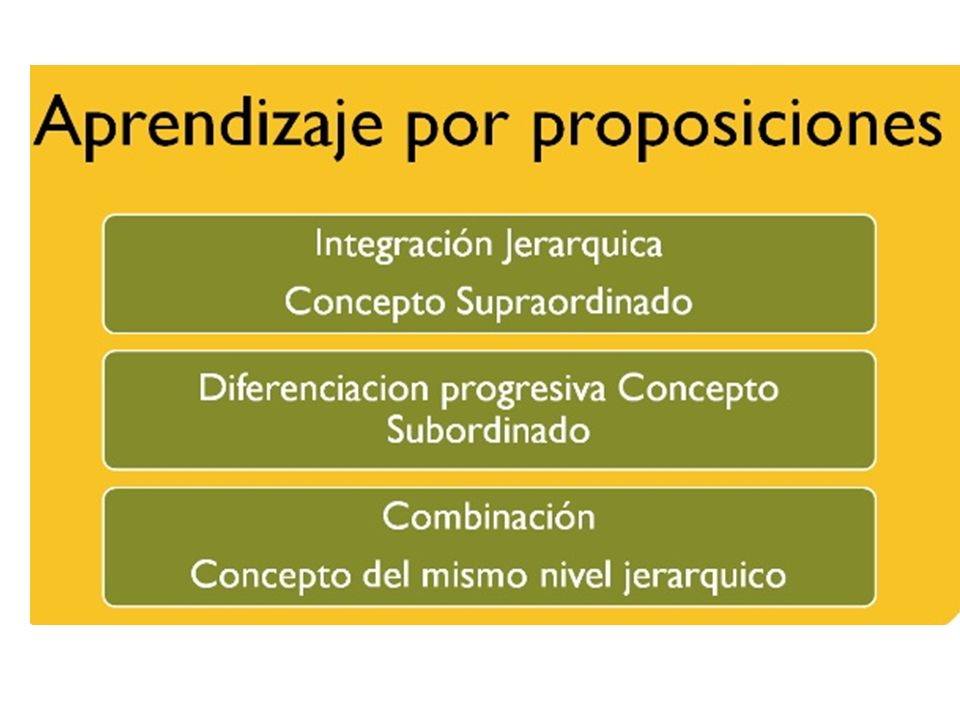 Aprendizaje por proposiciones

Integración Jerarquica

Concepto Supraordinado

Diferenciacion progresiva Concepto Subordinado

Combinación

Concepto del mismo nivel jerarquico